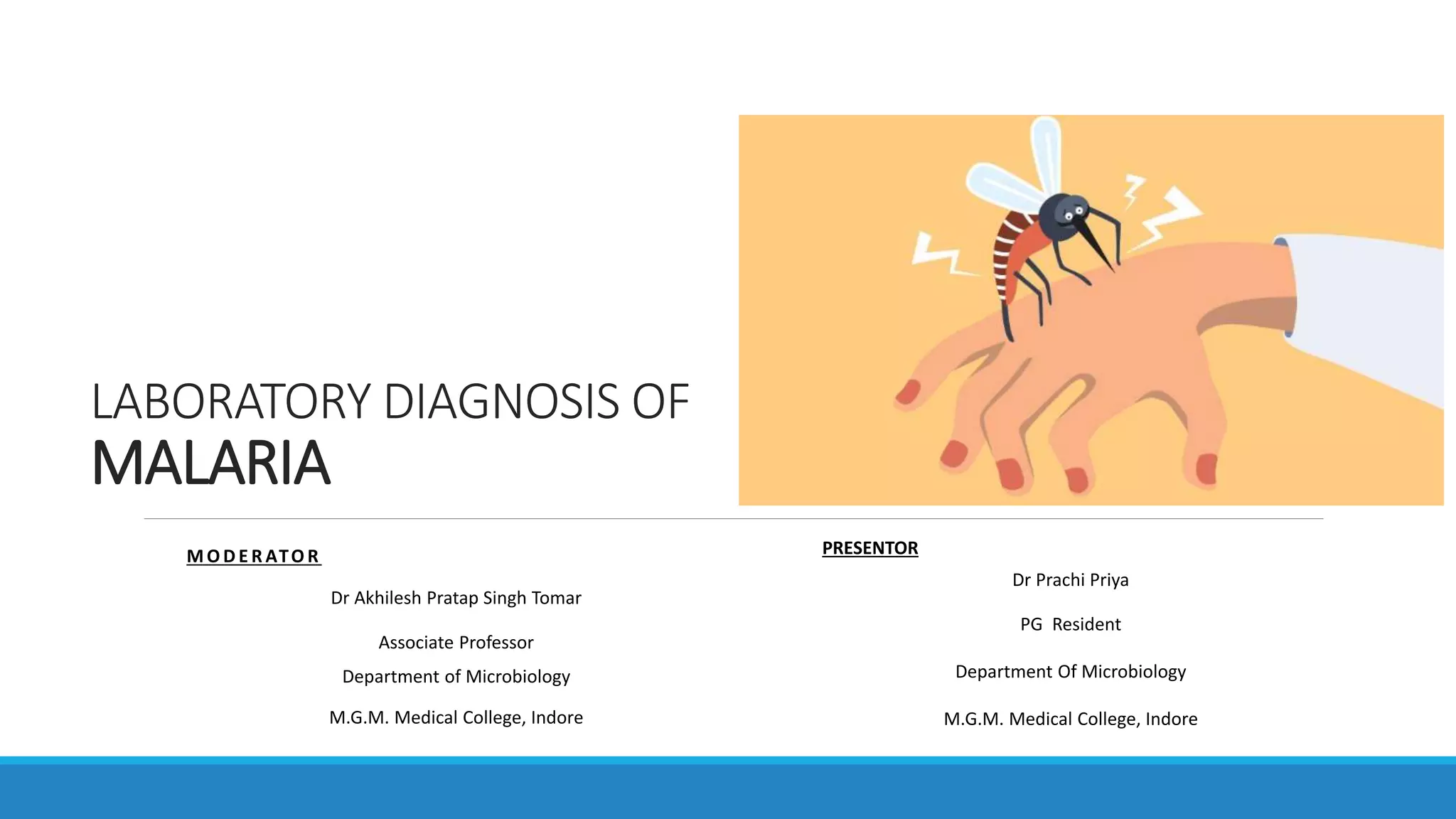 LABORATORY DIAGNOSIS OF
MALARIA

MODERATOR

Dr Akhilesh Pratap Singh Tomar

Associate Professor

Department of Microbiology

M.G.M. Medical College, Indore

PRESENTOR

Dr Prachi Priya

PG Resident

Department Of Microbiology

M.G.M. Medical College, Indore